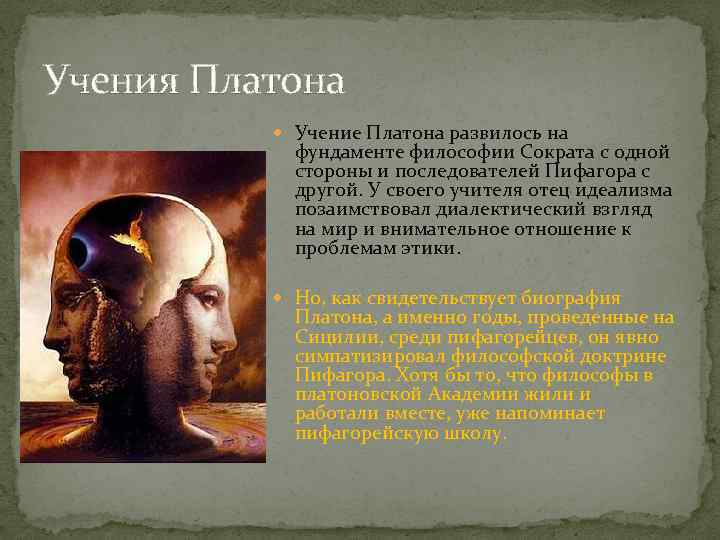 Учения Платона

Учение Платона развилось на фундаменте философии Сократа с одной стороны и последователей Пифагора с другой. У своего учителя отец идеализма позаимствовал диалектический взгляд на мир и внимательное отношение к проблемам этики.

Но, как свидетельствует биография Платона, а именно годы, проведенные на Сицилии, среди пифагорейцев, он явно симпатизировал философской доктрине Пифагора. Хотя бы то, что философы в платоновской Академии жили и работали вместе, уже напоминает пифагорейскую школу.